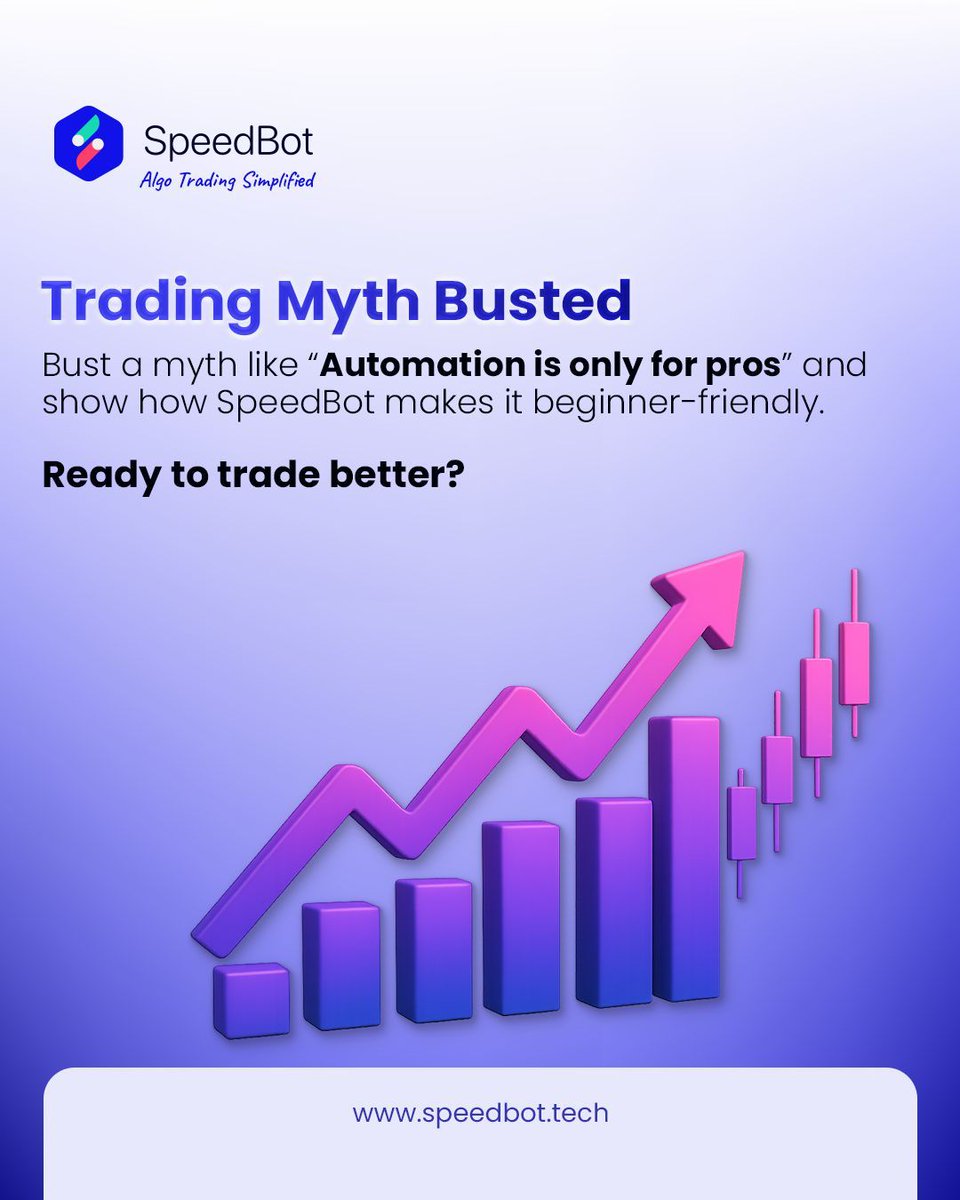 SpeedBot
Algo Trading Simplified

Trading Myth Busted

Bust a myth like "Automation is only for pros" and show how SpeedBot makes it beginner-friendly.

Ready to trade better?

www.speedbot.tech